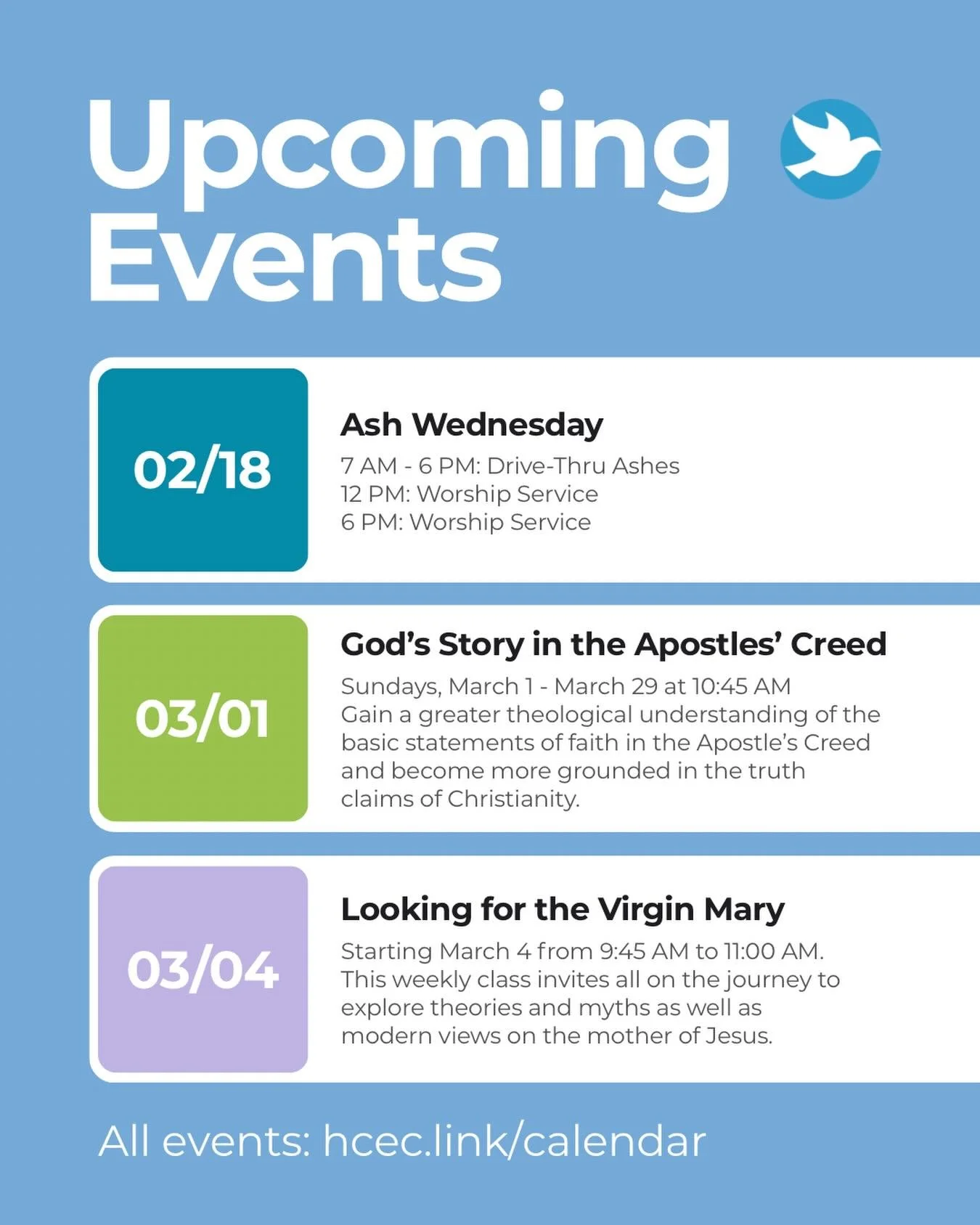 Upcoming Events

02/18

Ash Wednesday

7 AM - 6 PM: Drive-Thru Ashes
12 PM: Worship Service
6 PM: Worship Service

03/01

God's Story in the Apostles' Creed

Sundays, March 1 - March 29 at 10:45 AM
Gain a greater theological understanding of the basic statements of faith in the Apostle's Creed and become more grounded in the truth claims of Christianity.

03/04

Looking for the Virgin Mary

Starting March 4 from 9:45 AM to 11:00 AM. This weekly class invites all on the journey to explore theories and myths as well as modern views on the mother of Jesus.

All events: hcec.link/calendar